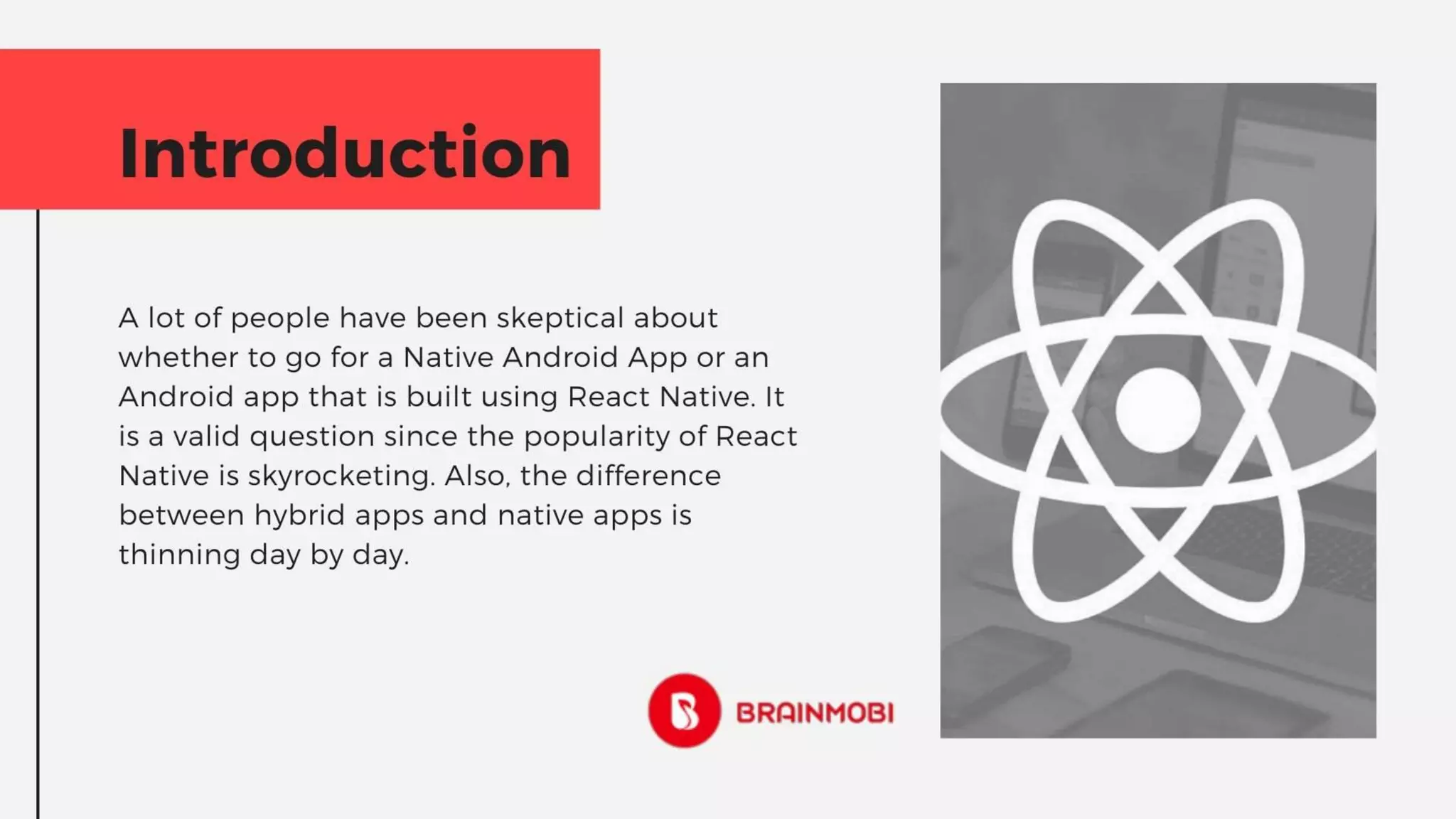 Introduction

A lot of people have been skeptical about whether to go for a Native Android App or an Android app that is built using React Native. It is a valid question since the popularity of React Native is skyrocketing. Also, the difference between hybrid apps and native apps is thinning day by day.

BRAINMOBI